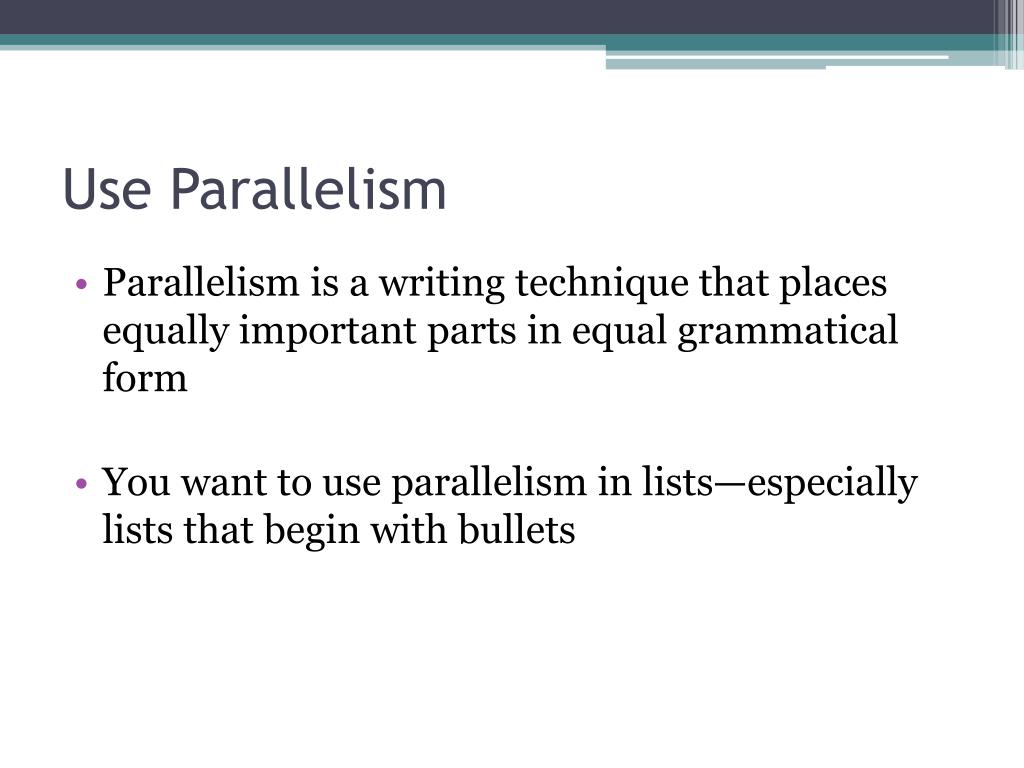 Use Parallelism

• Parallelism is a writing technique that places equally important parts in equal grammatical form

• You want to use parallelism in lists—especially lists that begin with bullets